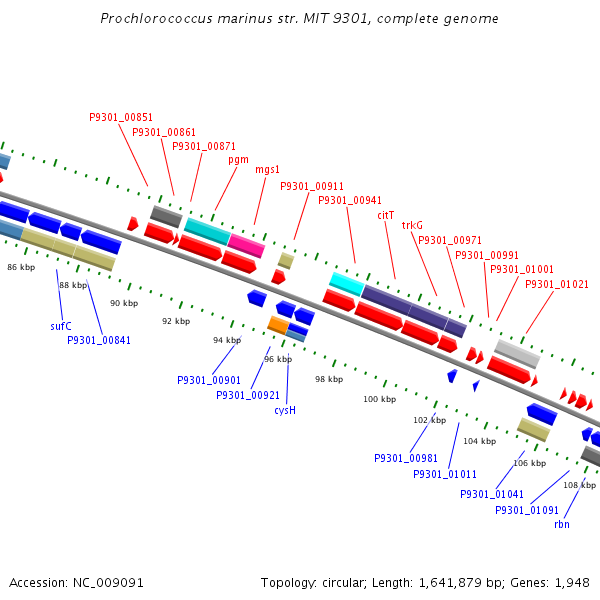 Prochlorococcus marinus str. MIT 9301, complete genome

P9301_00851
P9301_00861
P9301_00871
pgm
mgs1
P9301_00911
P9301_00941
citT
trkG
P9301_00971
P9301_00991
P9301_01001
P9301_01021

86 kbp
88 kbp
90 kbp
92 kbp
94 kbp
96 kbp
98 kbp
100 kbp
102 kbp
104 kbp
106 kbp
108 kbp

sufC
P9301_00841
P9301_00901
P9301_00921
cysH
P9301_00981
P9301_01011
P9301_01041
P9301_01091
rbn

Accession: NC_009091
Topology: circular; Length: 1,641,879 bp; Genes: 1,948